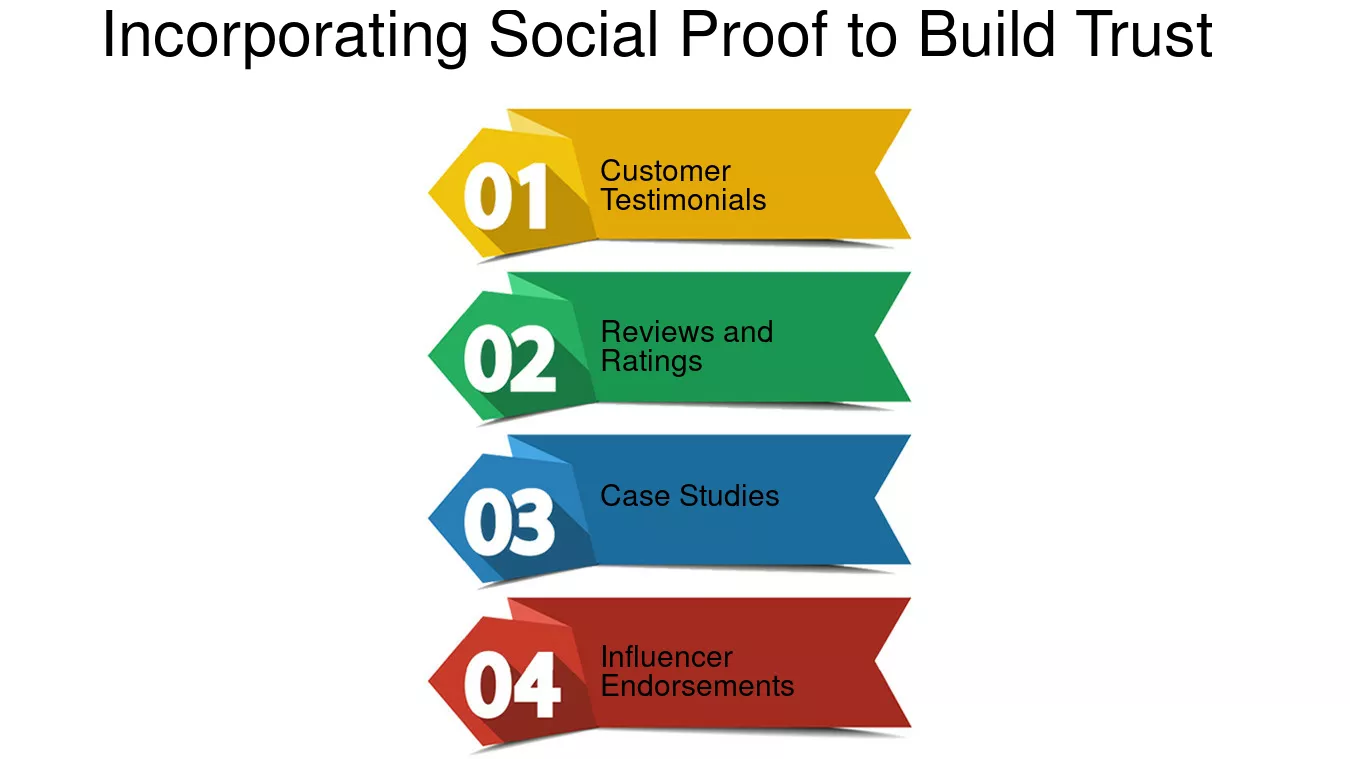 Incorporating Social Proof to Build Trust

01 Customer Testimonials

02 Reviews and Ratings

03 Case Studies

04 Influencer Endorsements